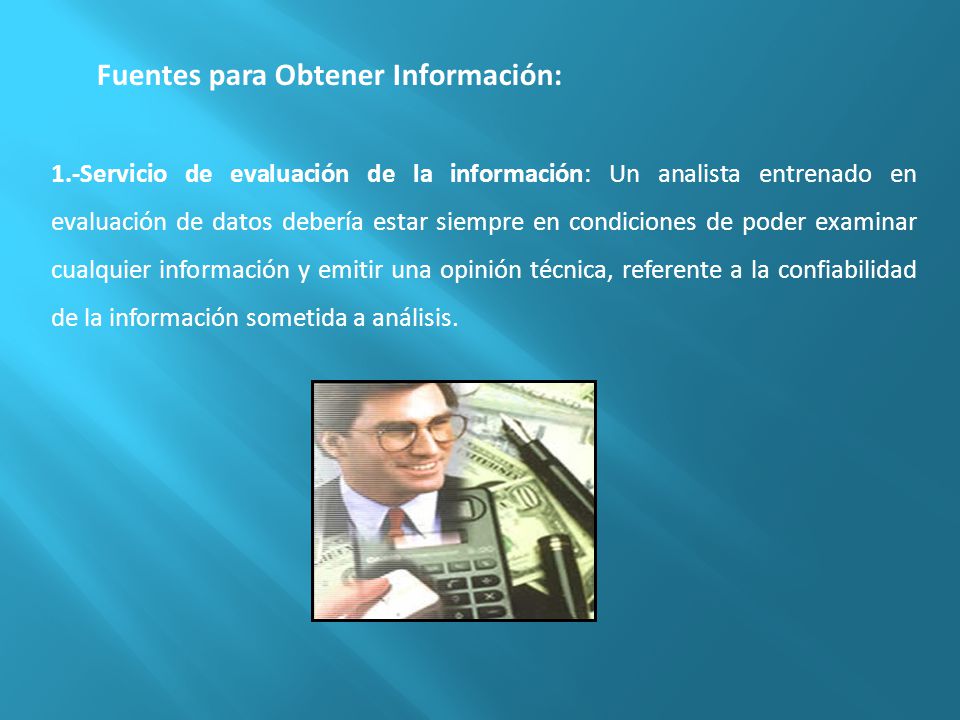 Fuentes para Obtener Información:

1.-Servicio de evaluación de la información: Un analista entrenado en evaluación de datos debería estar siempre en condiciones de poder examinar cualquier información y emitir una opinión técnica, referente a la confiabilidad de la información sometida a análisis.